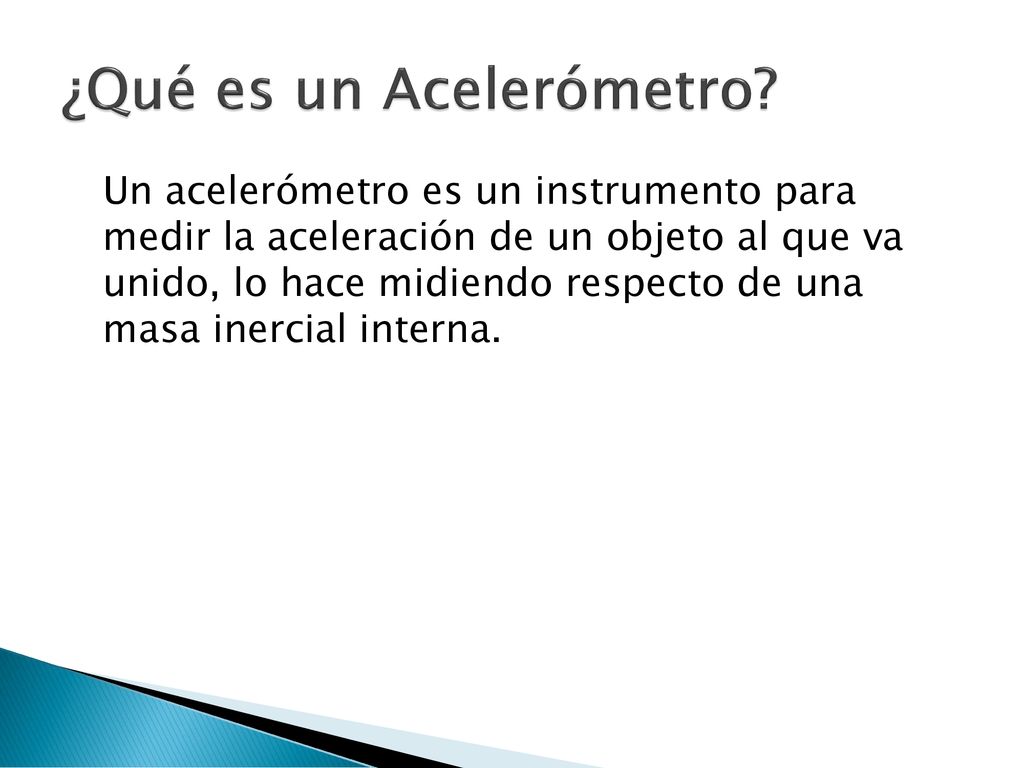 ¿Qué es un Acelerómetro?

Un acelerómetro es un instrumento para medir la aceleración de un objeto al que va unido, lo hace midiendo respecto de una masa inercial interna.